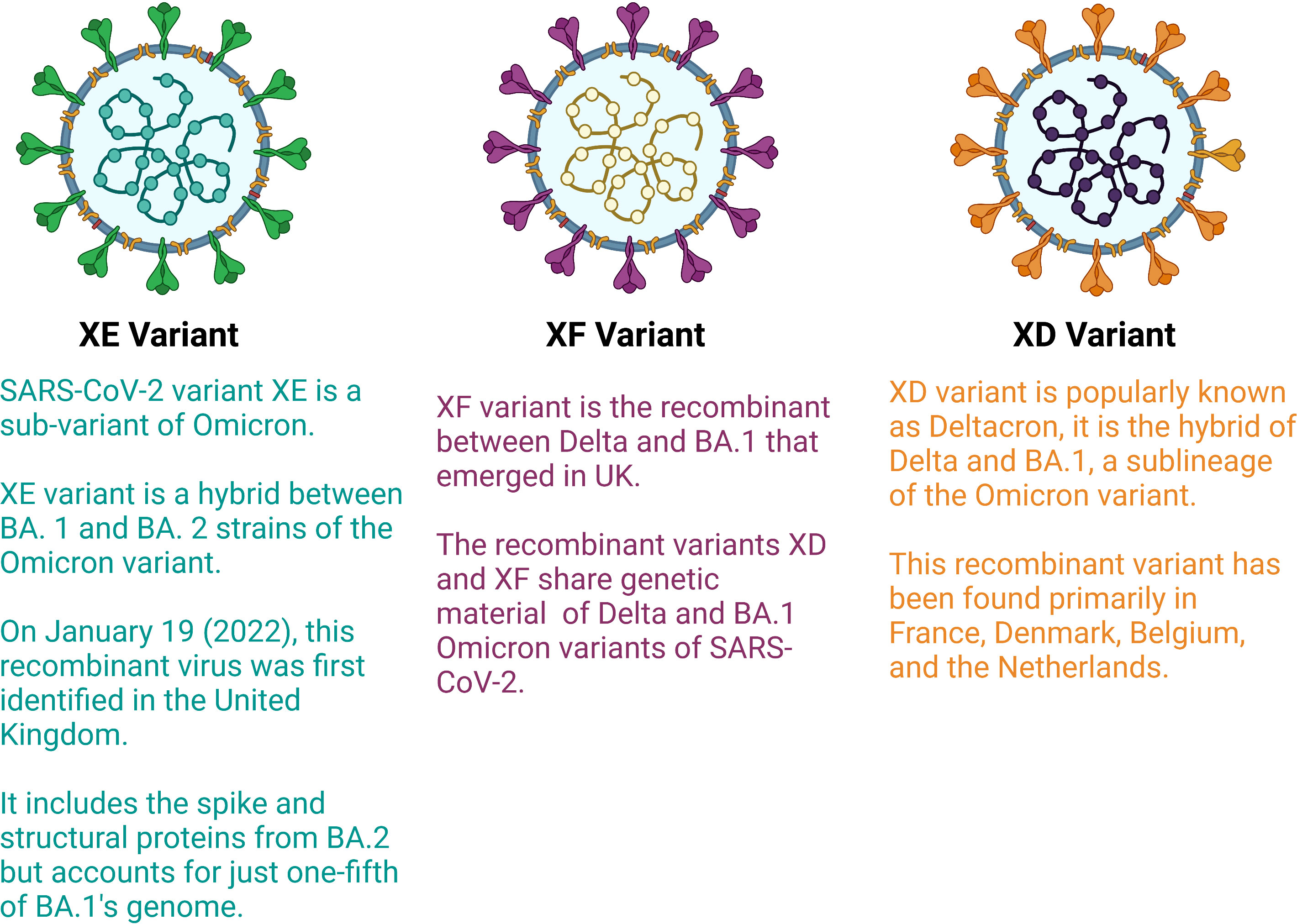 XE Variant

SARS-CoV-2 variant XE is a sub-variant of Omicron.

XE variant is a hybrid between BA. 1 and BA. 2 strains of the Omicron variant.

On January 19 (2022), this recombinant virus was first identified in the United Kingdom.

It includes the spike and structural proteins from BA.2 but accounts for just one-fifth of BA.1's genome.

XF Variant

XF variant is the recombinant between Delta and BA.1 that emerged in UK.

The recombinant variants XD and XF share genetic material of Delta and BA.1 Omicron variants of SARS-CoV-2.

XD Variant

XD variant is popularly known as Deltacron, it is the hybrid of Delta and BA.1, a sublineage of the Omicron variant.

This recombinant variant has been found primarily in France, Denmark, Belgium, and the Netherlands.